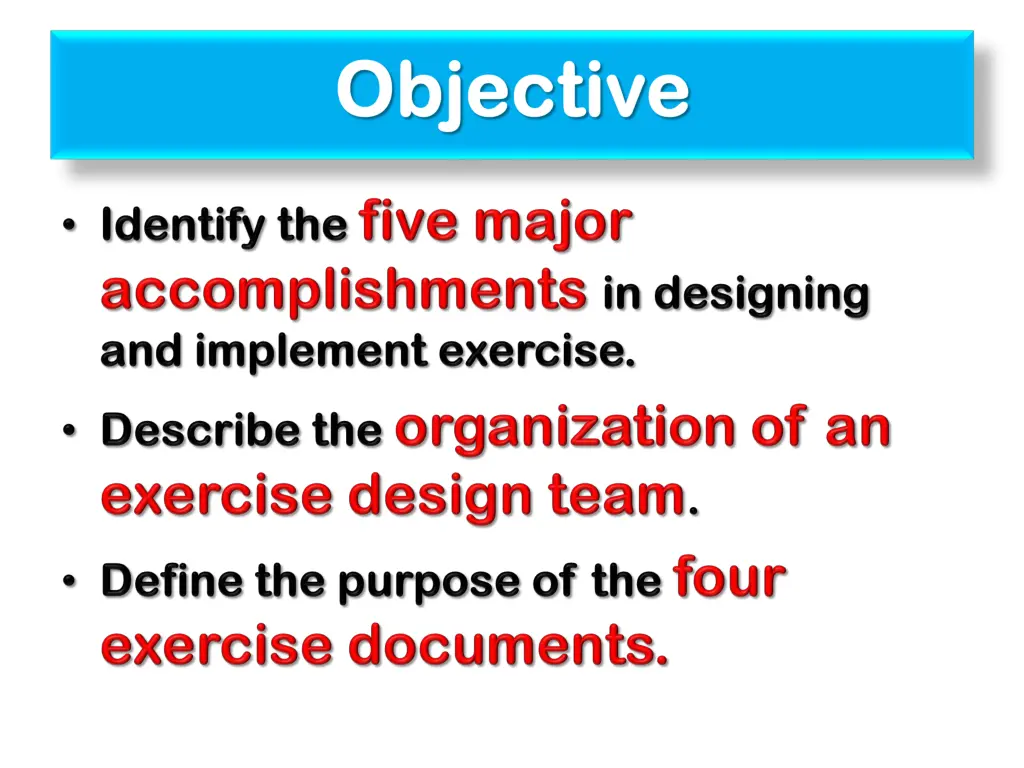 Objective

• Identify the five major accomplishments in designing and implement exercise.

• Describe the organization of an exercise design team.

• Define the purpose of the four exercise documents.